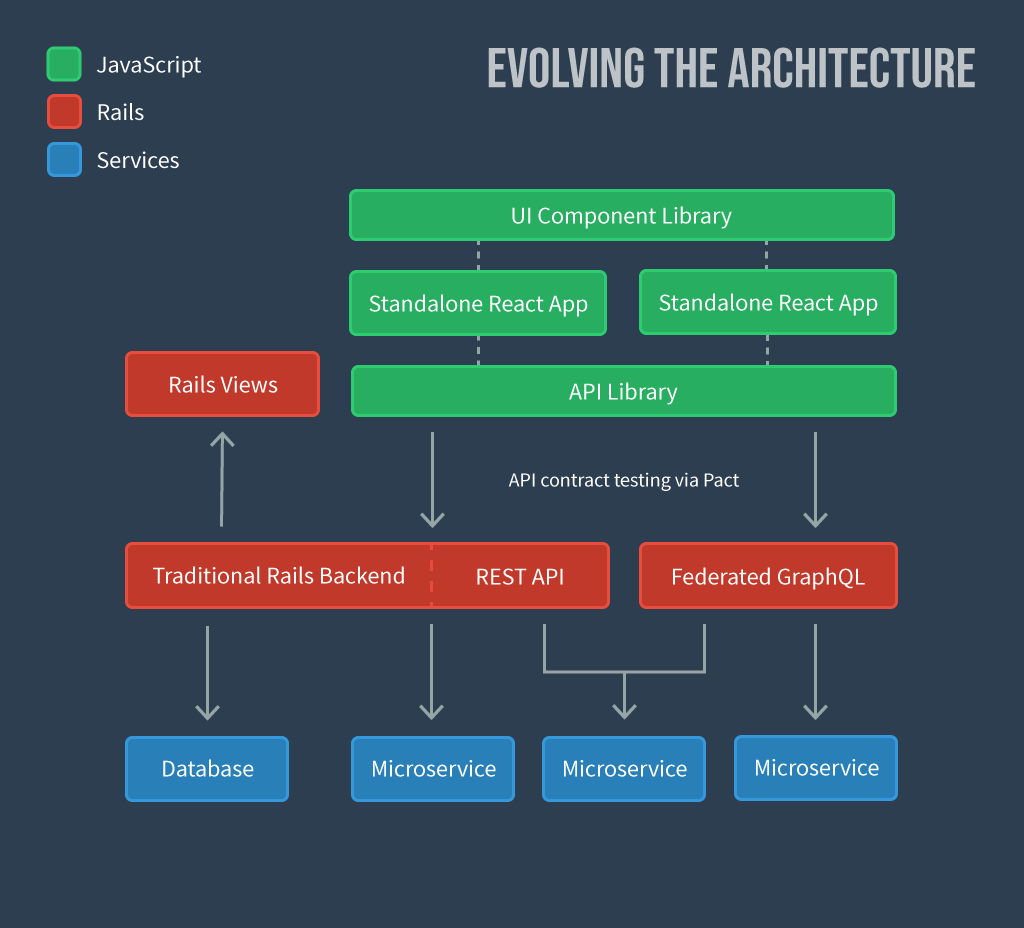 JavaScript
Rails
Services

EVOLVING THE ARCHITECTURE

UI Component Library

Standalone React App

Standalone React App

Rails Views

API Library

API contract testing via Pact

Traditional Rails Backend

REST API

Federated GraphQL

Database

Microservice

Microservice

Microservice